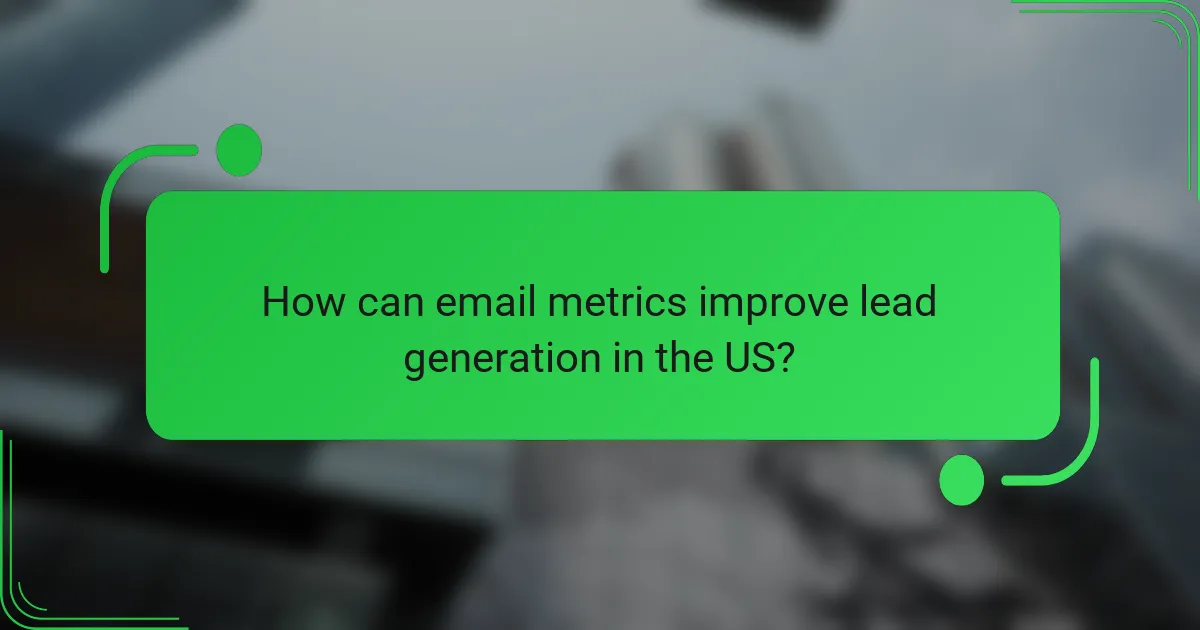 How can email metrics improve lead generation in the US?